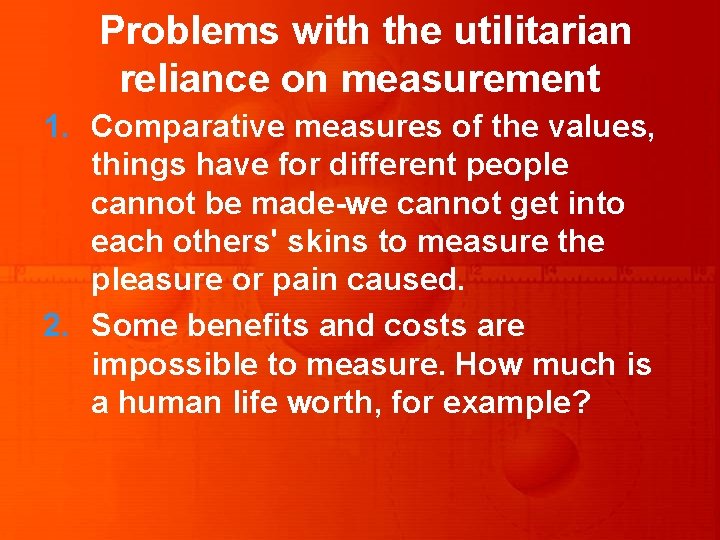 Problems with the utilitarian reliance on measurement

1. Comparative measures of the values, things have for different people cannot be made-we cannot get into each others' skins to measure the pleasure or pain caused.
2. Some benefits and costs are impossible to measure. How much is a human life worth, for example?